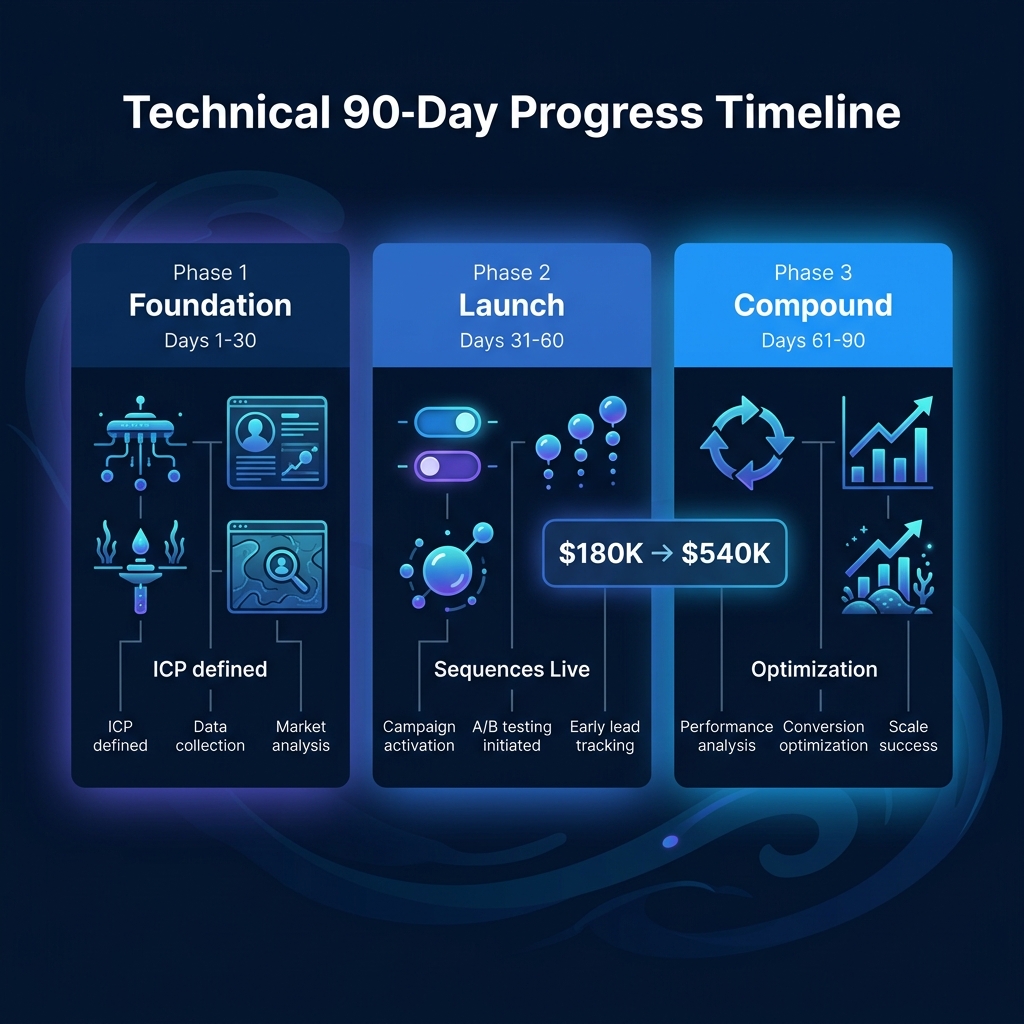 Technical 90-Day Progress Timeline

Phase 1
Foundation
Days 1-30

ICP defined

ICP defined

Data collection

Market analysis

Phase 2
Launch
Days 31-60

$180K → $540K

Sequences Live

Campaign activation

A/B testing initiated

Early lead tracking

Phase 3
Compound
Days 61-90

Optimization

Performance analysis

Conversion optimization

Scale success